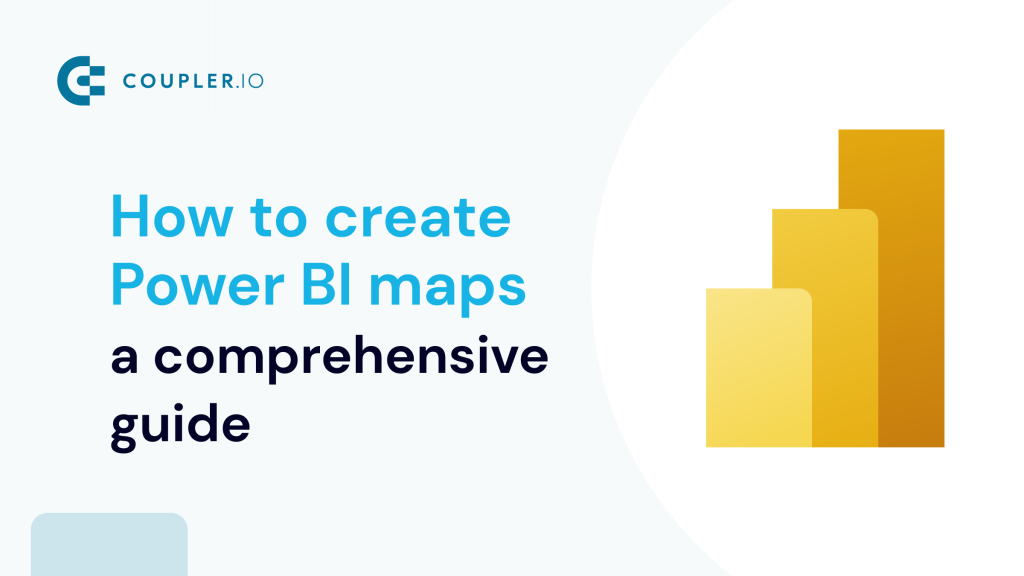 COUPLER.IO

How to create Power BI maps
a comprehensive guide